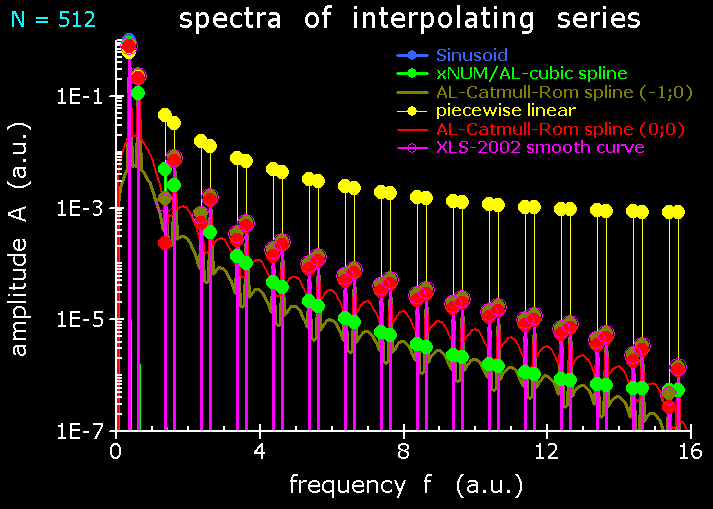 N = 512

spectra of interpolating series

Sinusoid
xNUM/AL-cubic spline
AL-Catmull-Rom spline (-1;0)
piecewise linear
AL-Catmull-Rom spline (0;0)
XLS-2002 smooth curve

amplitude A (a.u.)

1E-1
1E-3
1E-5
1E-7

0
4
8
12
16

frequency f (a.u.)